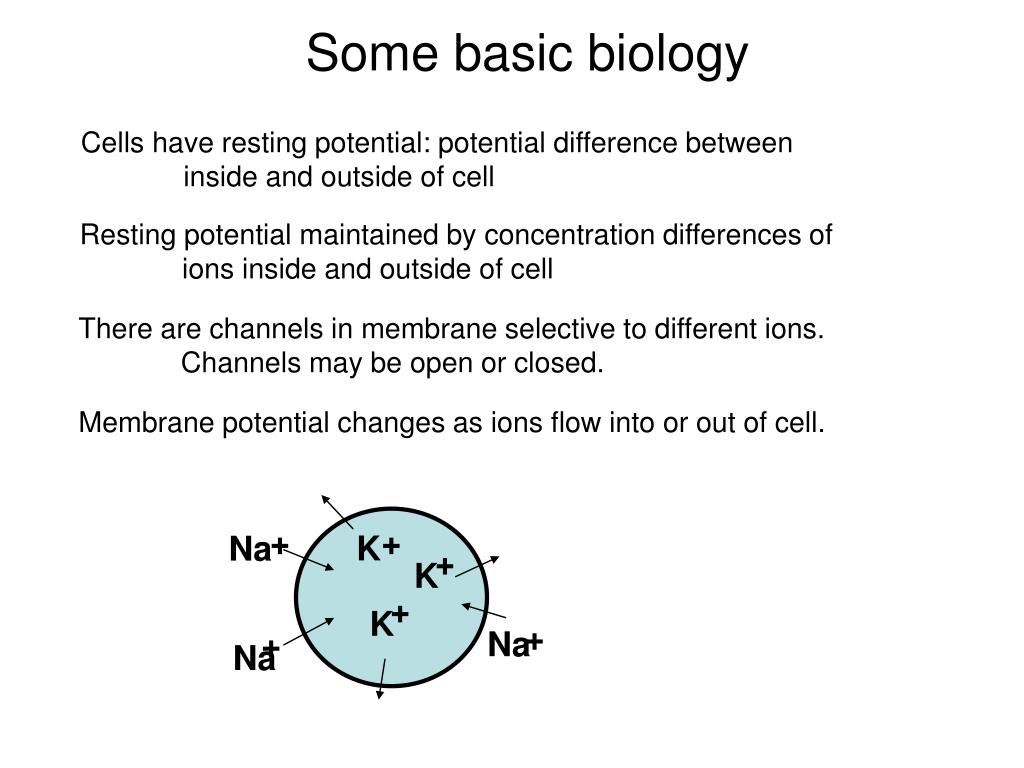 Some basic biology

Cells have resting potential: potential difference between inside and outside of cell

Resting potential maintained by concentration differences of ions inside and outside of cell

There are channels in membrane selective to different ions. Channels may be open or closed.

Membrane potential changes as ions flow into or out of cell.

Na+

K+

K+

K+

Na+

Na+